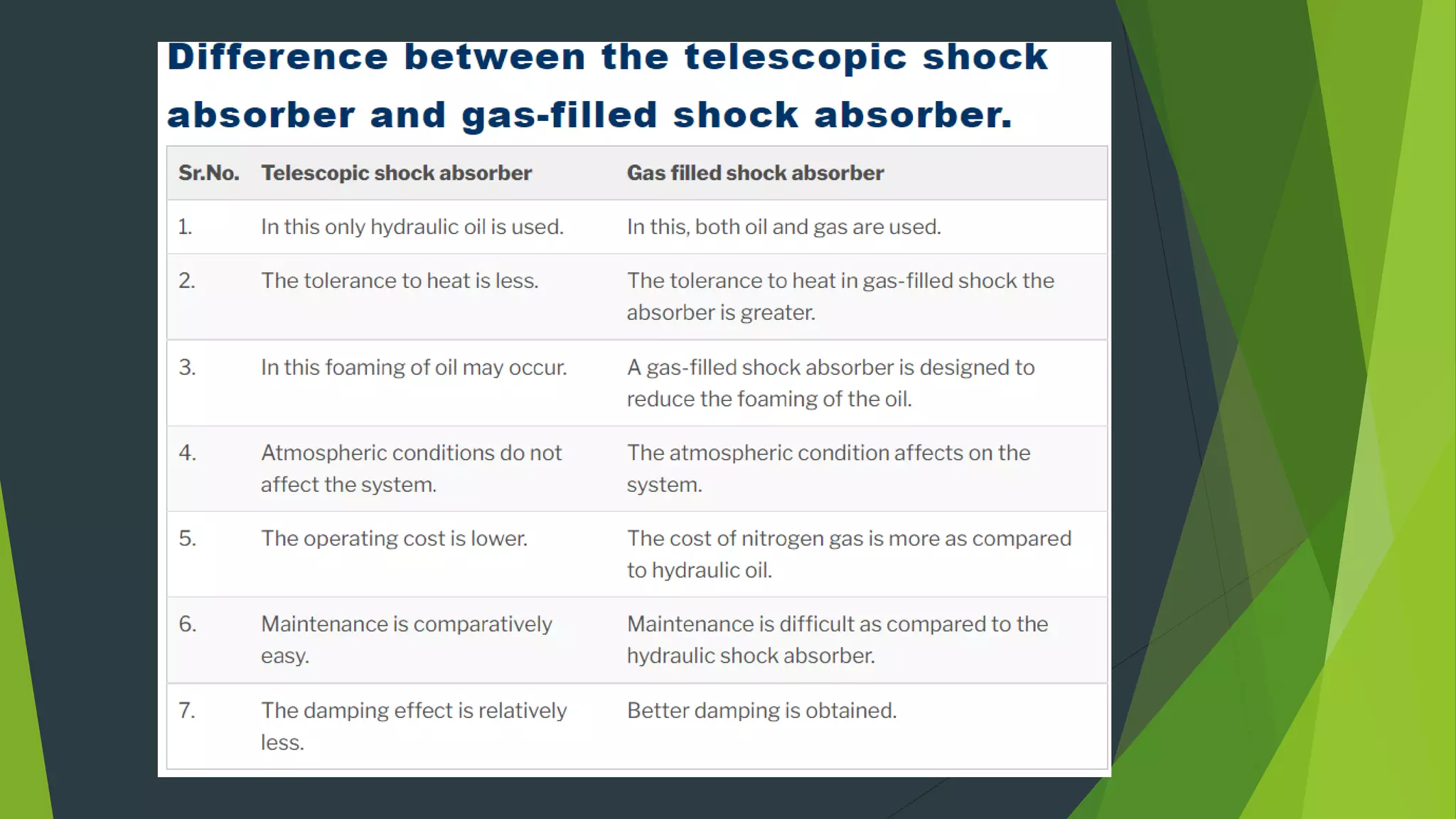 Difference between the telescopic shock absorber and gas-filled shock absorber.

| Sr.No. | Telescopic shock absorber | Gas filled shock absorber |
|---|---|---|
| 1. | In this only hydraulic oil is used. | In this, both oil and gas are used. |
| 2. | The tolerance to heat is less. | The tolerance to heat in gas-filled shock the absorber is greater. |
| 3. | In this foaming of oil may occur. | A gas-filled shock absorber is designed to reduce the foaming of the oil. |
| 4. | Atmospheric conditions do not affect the system. | The atmospheric condition affects on the system. |
| 5. | The operating cost is lower. | The cost of nitrogen gas is more as compared to hydraulic oil. |
| 6. | Maintenance is comparatively easy. | Maintenance is difficult as compared to the hydraulic shock absorber. |
| 7. | The damping effect is relatively less. | Better damping is obtained. |